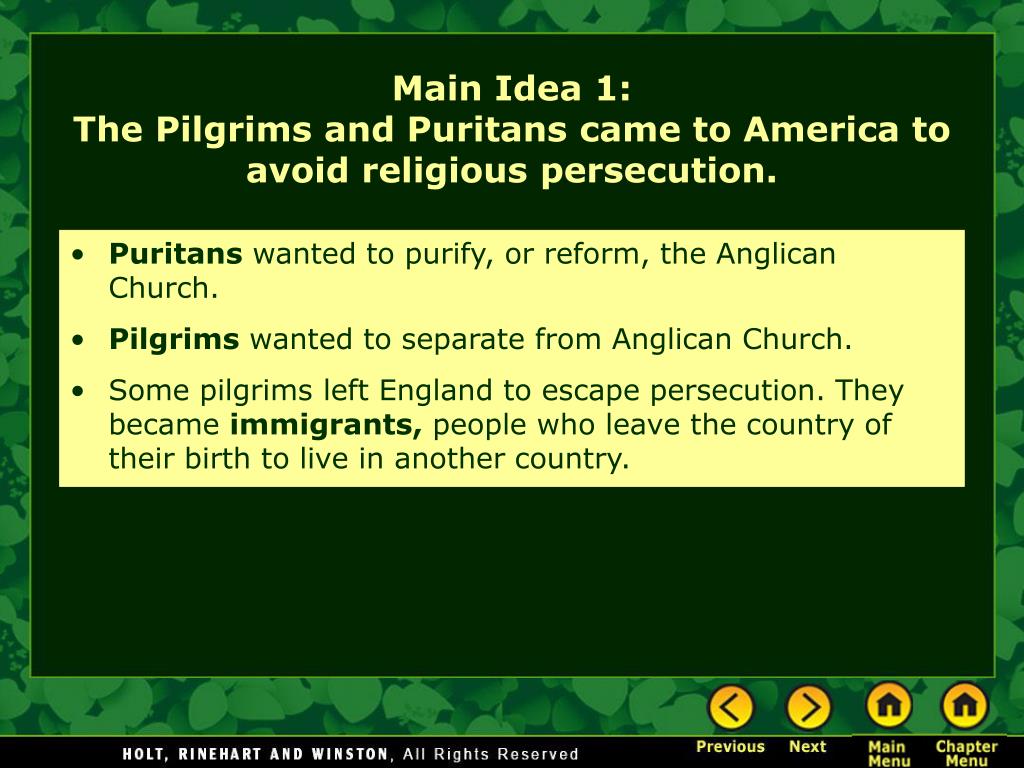 Main Idea 1:
The Pilgrims and Puritans came to America to avoid religious persecution.

• Puritans wanted to purify, or reform, the Anglican Church.

• Pilgrims wanted to separate from Anglican Church.

• Some pilgrims left England to escape persecution. They became immigrants, people who leave the country of their birth to live in another country.

HOLT, RINEHART AND WINSTON, All Rights Reserved

Previous Next Main Menu Chapter Menu